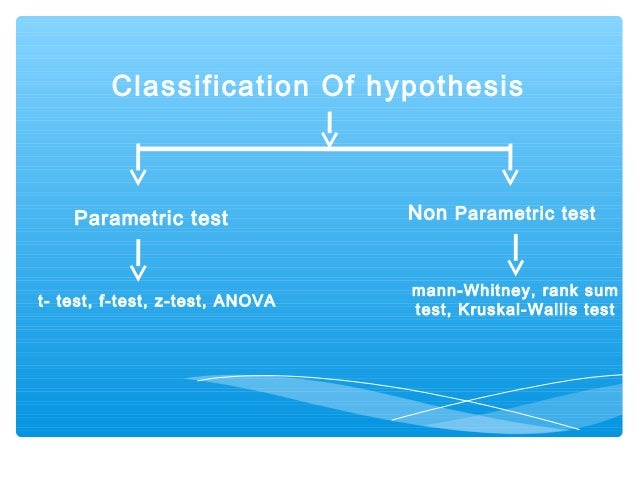 Classification Of hypothesis

Parametric test

t- test, f-test, z-test, ANOVA

Non Parametric test

mann-Whitney, rank sum test, Kruskal-Wallis test